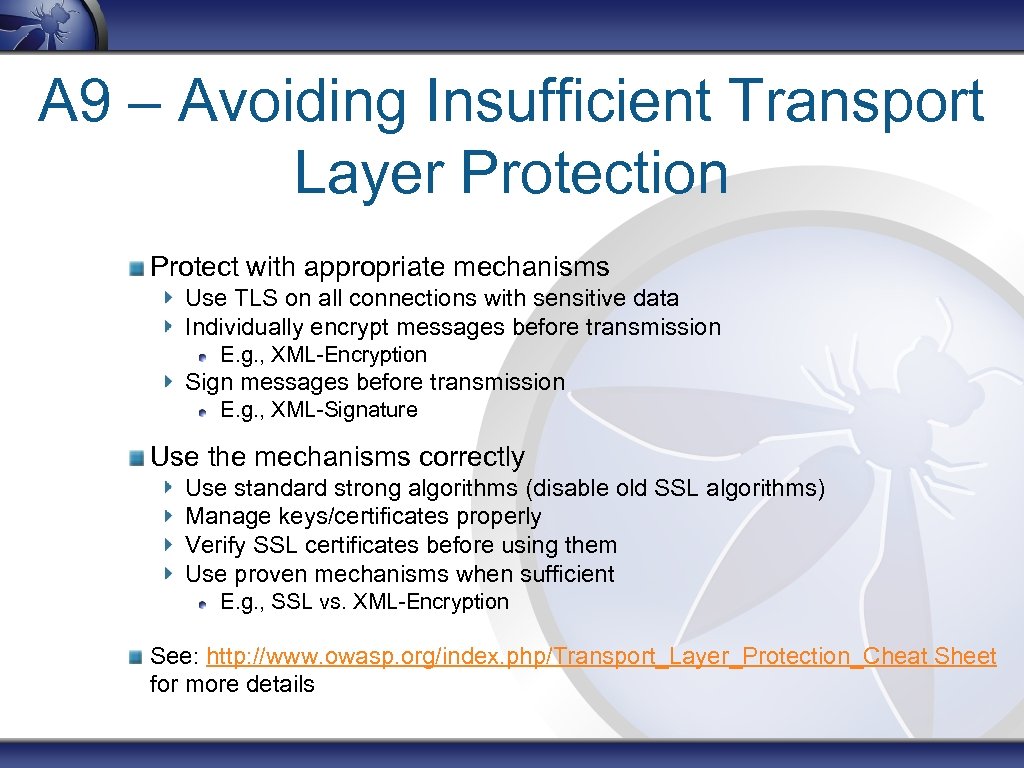 A9 – Avoiding Insufficient Transport Layer Protection

Protect with appropriate mechanisms

Use TLS on all connections with sensitive data

Individually encrypt messages before transmission

E.g., XML-Encryption

Sign messages before transmission

E.g., XML-Signature

Use the mechanisms correctly

Use standard strong algorithms (disable old SSL algorithms)

Manage keys/certificates properly

Verify SSL certificates before using them

Use proven mechanisms when sufficient

E.g., SSL vs. XML-Encryption

See: http://www.owasp.org/index.php/Transport_Layer_Protection_Cheat Sheet for more details